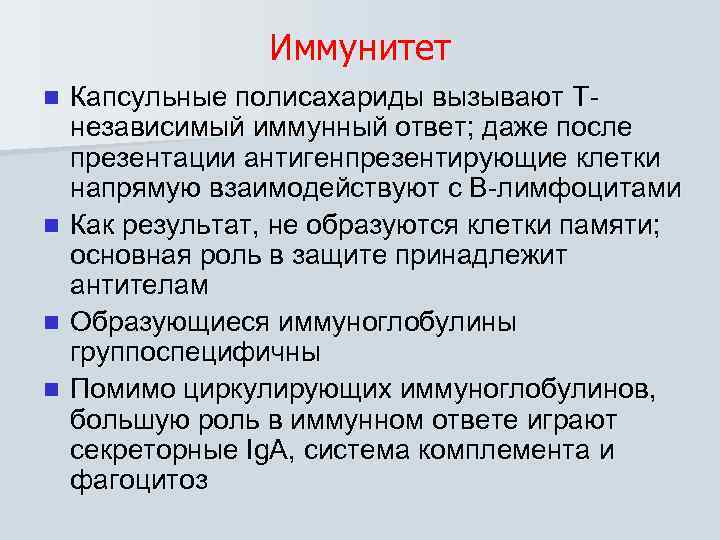 Иммунитет

Капсульные полисахариды вызывают Т-независимый иммунный ответ; даже после презентации антигенпрезентирующие клетки напрямую взаимодействуют с В-лимфоцитами

Как результат, не образуются клетки памяти; основная роль в защите принадлежит антителам

Образующиеся иммуноглобулины группоспецифичны

Помимо циркулирующих иммуноглобулинов, большую роль в иммунном ответе играют секреторные IgA, система комплемента и фагоцитоз